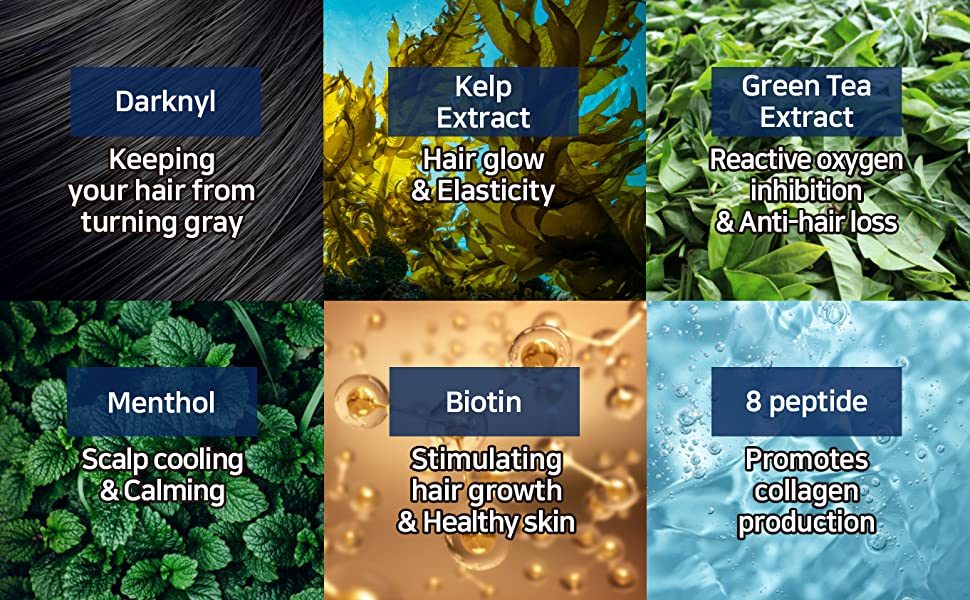 Darknyl
Keeping your hair from turning gray

Kelp Extract
Hair glow & Elasticity

Green Tea Extract
Reactive oxygen inhibition & Anti-hair loss

Menthol
Scalp cooling & Calming

Biotin
Stimulating hair growth & Healthy skin

8 peptide
Promotes collagen production